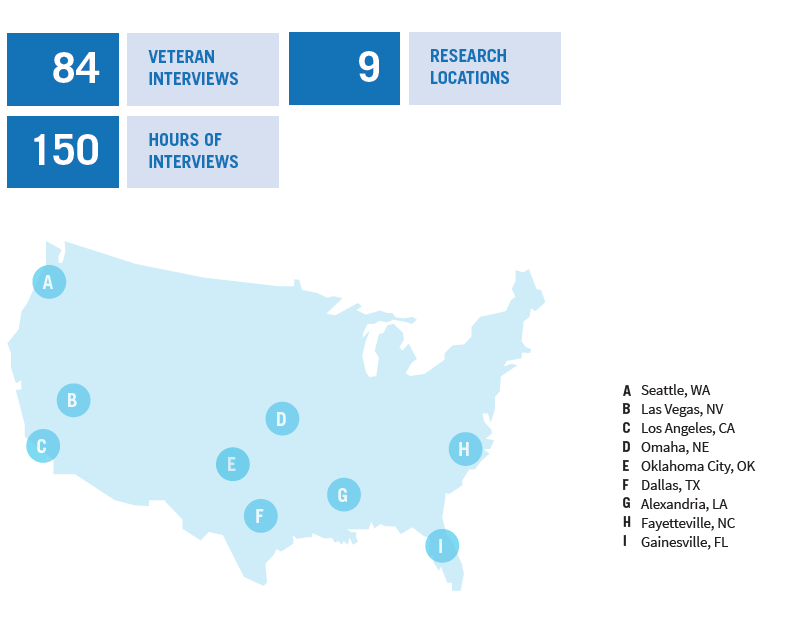 84 VETERAN INTERVIEWS

9 RESEARCH LOCATIONS

150 HOURS OF INTERVIEWS

A

B

C

D

E

F

G

H

I

A Seattle, WA
B Las Vegas, NV
C Los Angeles, CA
D Omaha, NE
E Oklahoma City, OK
F Dallas, TX
G Alexandria, LA
H Fayetteville, NC
I Gainesville, FL